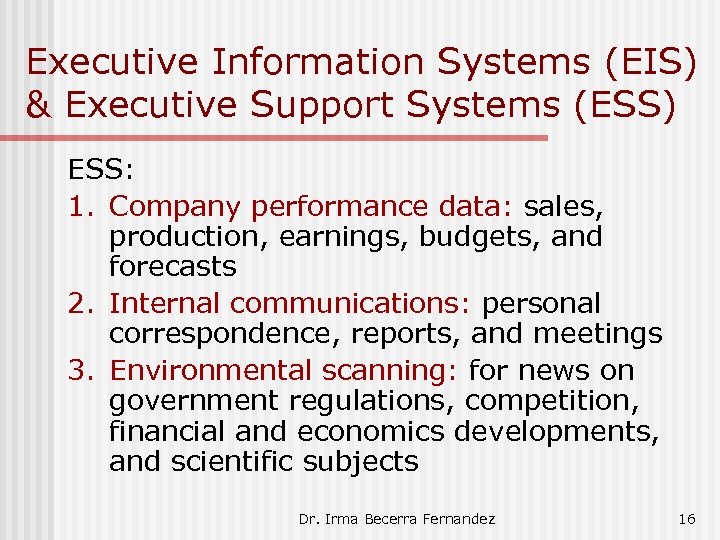 Executive Information Systems (EIS) & Executive Support Systems (ESS)

ESS:

1. Company performance data: sales, production, earnings, budgets, and forecasts
2. Internal communications: personal correspondence, reports, and meetings
3. Environmental scanning: for news on government regulations, competition, financial and economics developments, and scientific subjects

Dr. Irma Becerra Fernandez

16